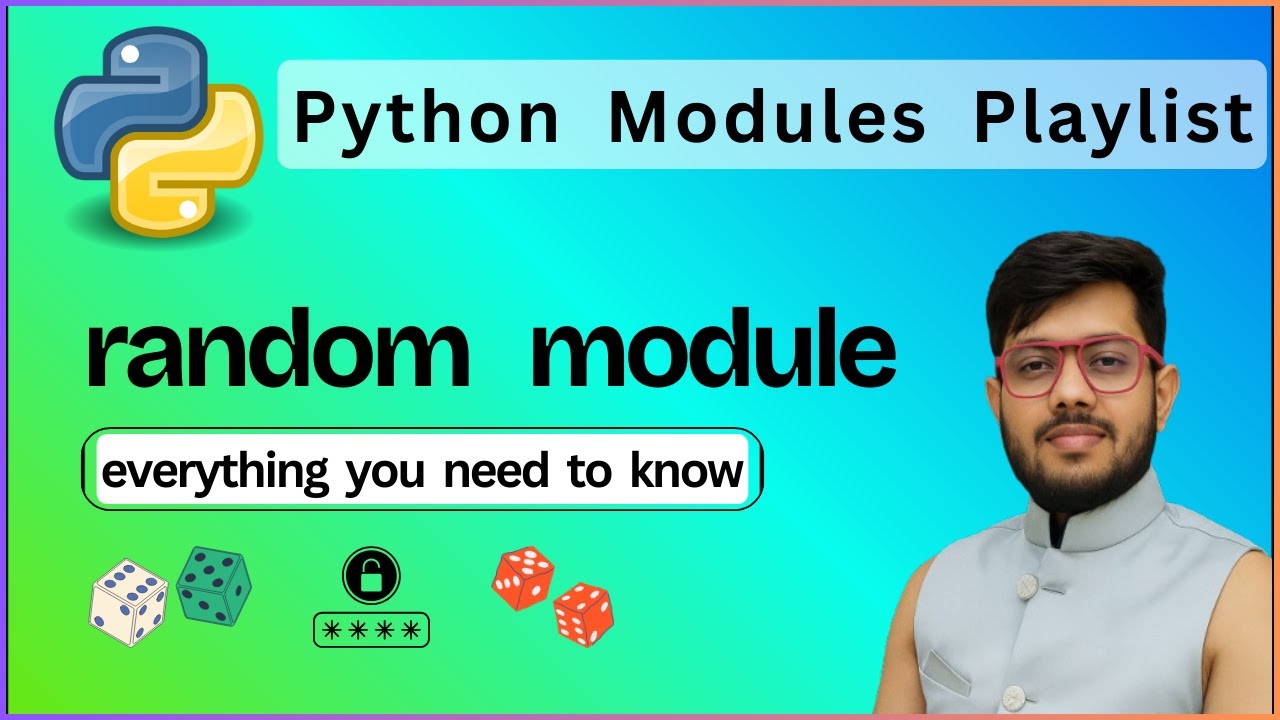 Python Modules Playlist

random module

everything you need to know

****